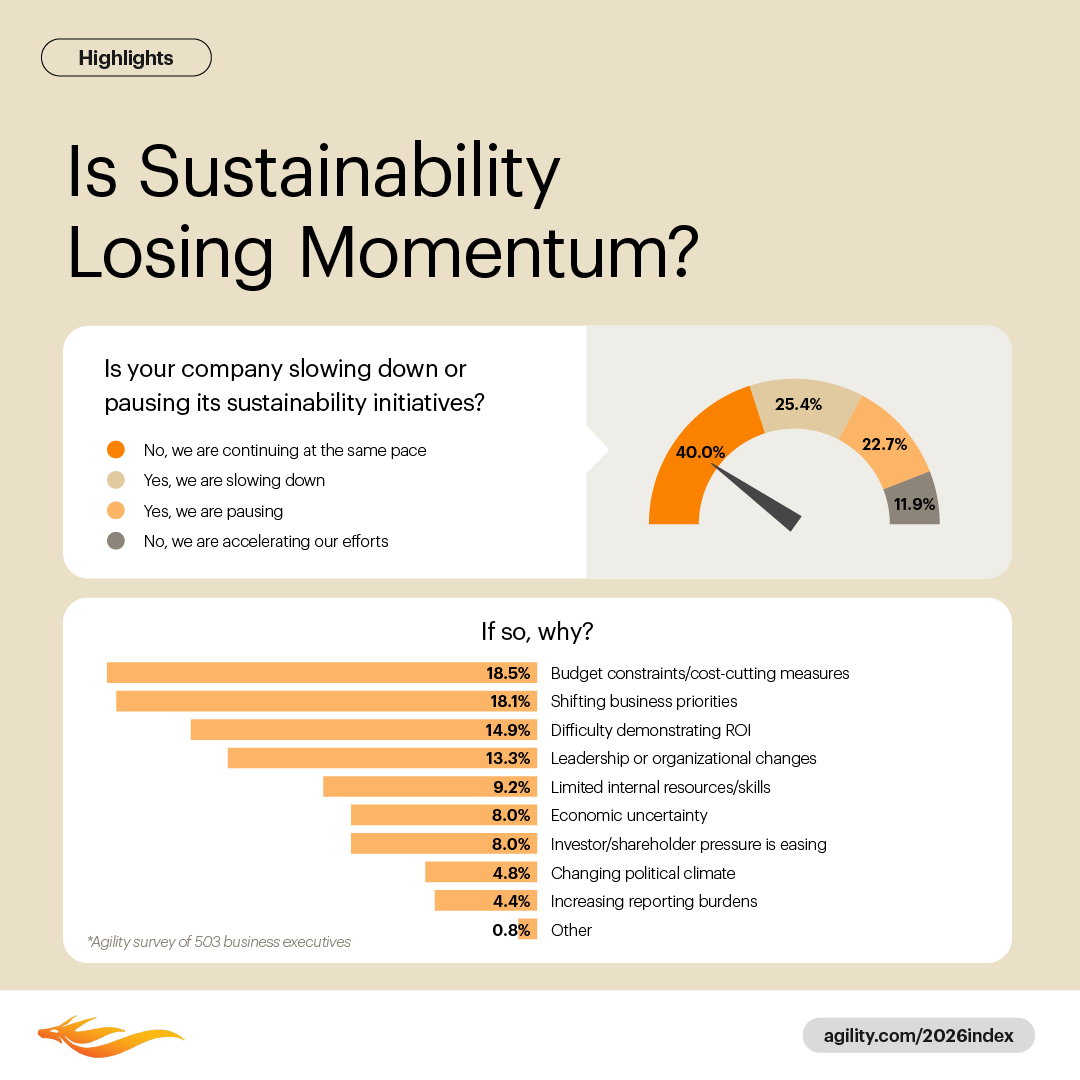 Highlights

Is Sustainability Losing Momentum?

Is your company slowing down or pausing its sustainability initiatives?

No, we are continuing at the same pace
Yes, we are slowing down
Yes, we are pausing
No, we are accelerating our efforts

40.0%
25.4%
22.7%
11.9%

If so, why?

| | |
|---|---|
| 18.5% | Budget constraints/cost-cutting measures |
| 18.1% | Shifting business priorities |
| 14.9% | Difficulty demonstrating ROI |
| 13.3% | Leadership or organizational changes |
| 9.2% | Limited internal resources/skills |
| 8.0% | Economic uncertainty |
| 8.0% | Investor/shareholder pressure is easing |
| 4.8% | Changing political climate |
| 4.4% | Increasing reporting burdens |
| 0.8% | Other |

*Agility survey of 503 business executives

agility.com/2026index